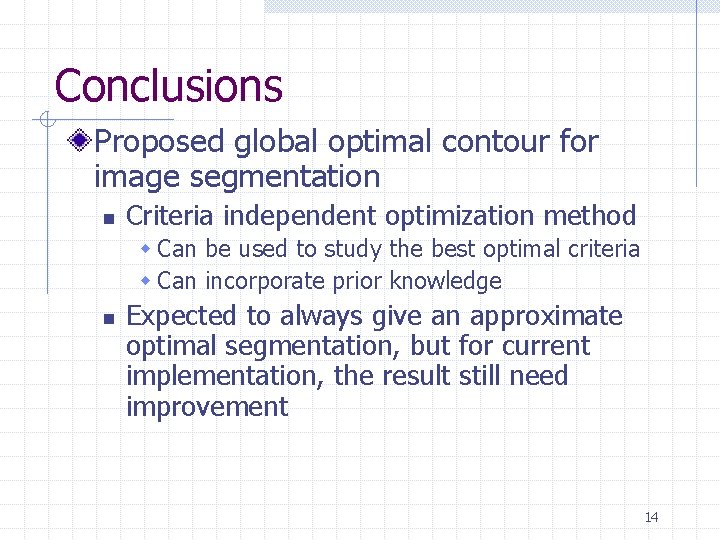 Conclusions

Proposed global optimal contour for image segmentation

Criteria independent optimization method

Can be used to study the best optimal criteria

Can incorporate prior knowledge

Expected to always give an approximate optimal segmentation, but for current implementation, the result still need improvement

14